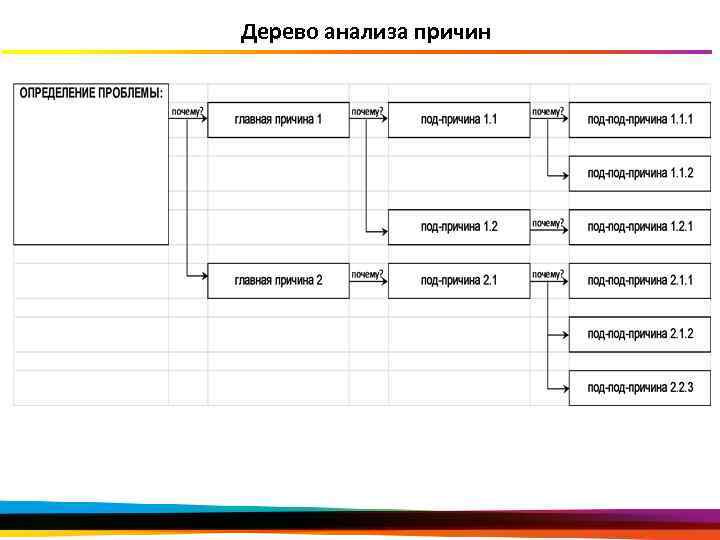 Дерево анализа причин

ОПРЕДЕЛЕНИЕ ПРОБЛЕМЫ:

почему?
главная причина 1
почему?
под-причина 1.1
почему?
под-под-причина 1.1.1
под-под-причина 1.1.2
под-причина 1.2
почему?
под-под-причина 1.2.1

главная причина 2
почему?
под-причина 2.1
почему?
под-под-причина 2.1.1
под-под-причина 2.1.2
под-под-причина 2.2.3